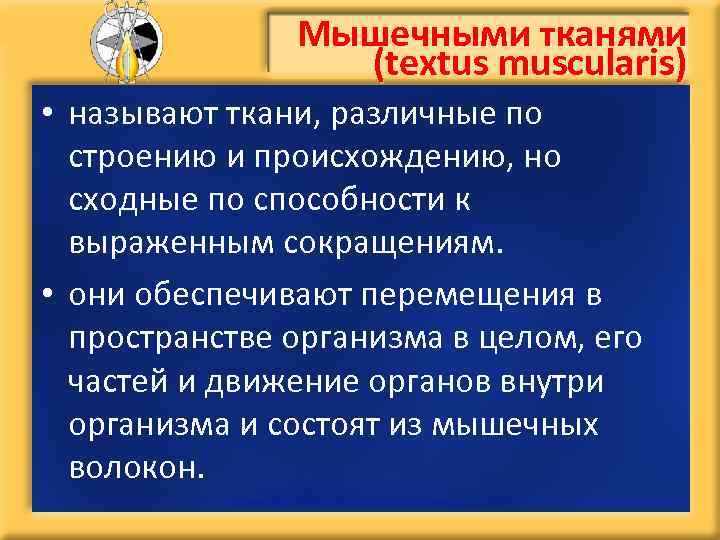 Мышечными тканями (textus muscularis)

• называют ткани, различные по строению и происхождению, но сходные по способности к выраженным сокращениям.

• они обеспечивают перемещения в пространстве организма в целом, его частей и движение органов внутри организма и состоят из мышечных волокон.